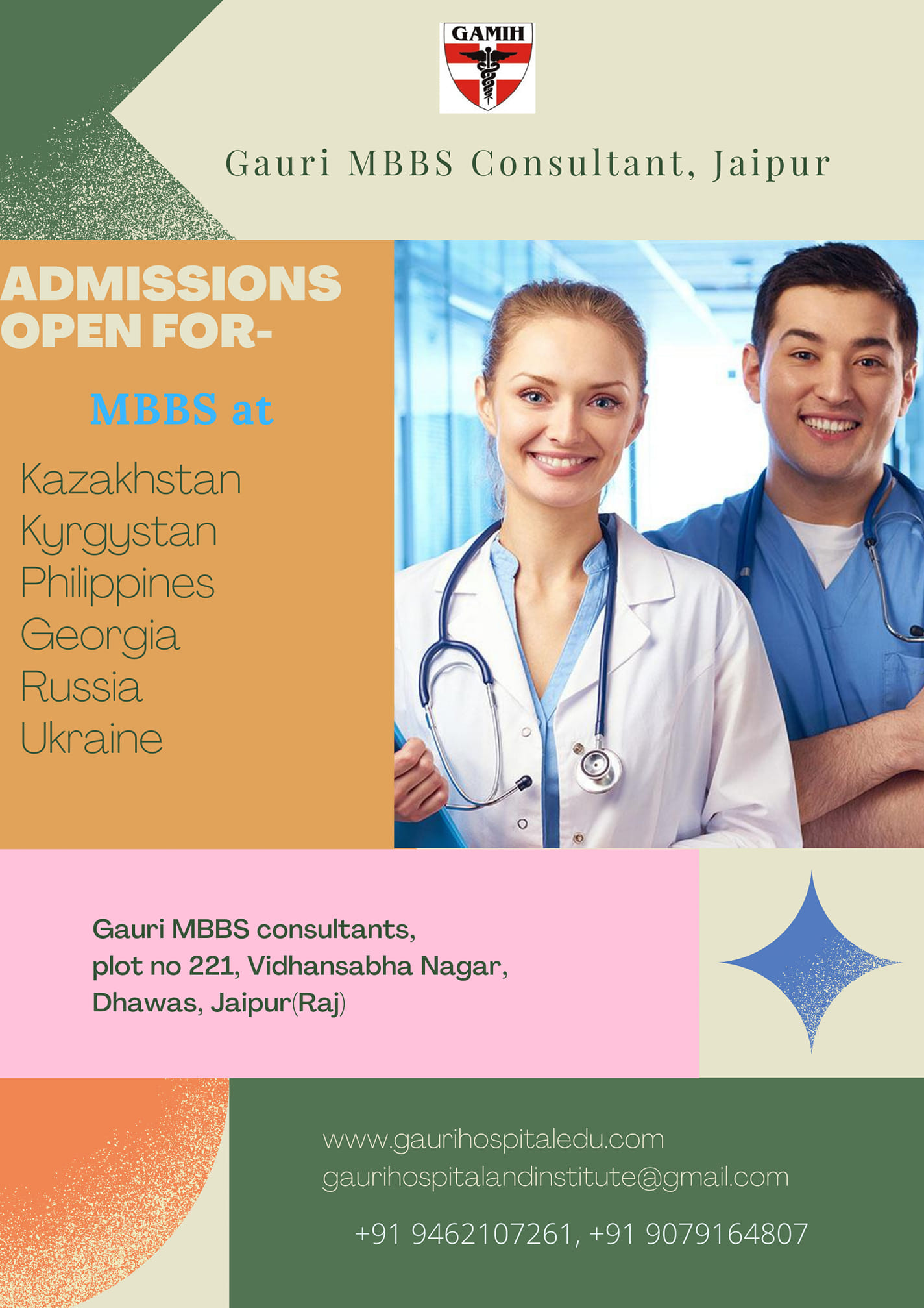 GAMIH

Gauri MBBS Consultant, Jaipur

ADMISSIONS OPEN FOR-

MBBS at

Kazakhstan
Kyrgystan
Philippines
Georgia
Russia
Ukraine

Gauri MBBS consultants,
plot no 221, Vidhansabha Nagar,
Dhawas, Jaipur(Raj)

www.gaurihospitaledu.com
gaurihospitalandinstitute@gmail.com

+91 9462107261, +91 9079164807